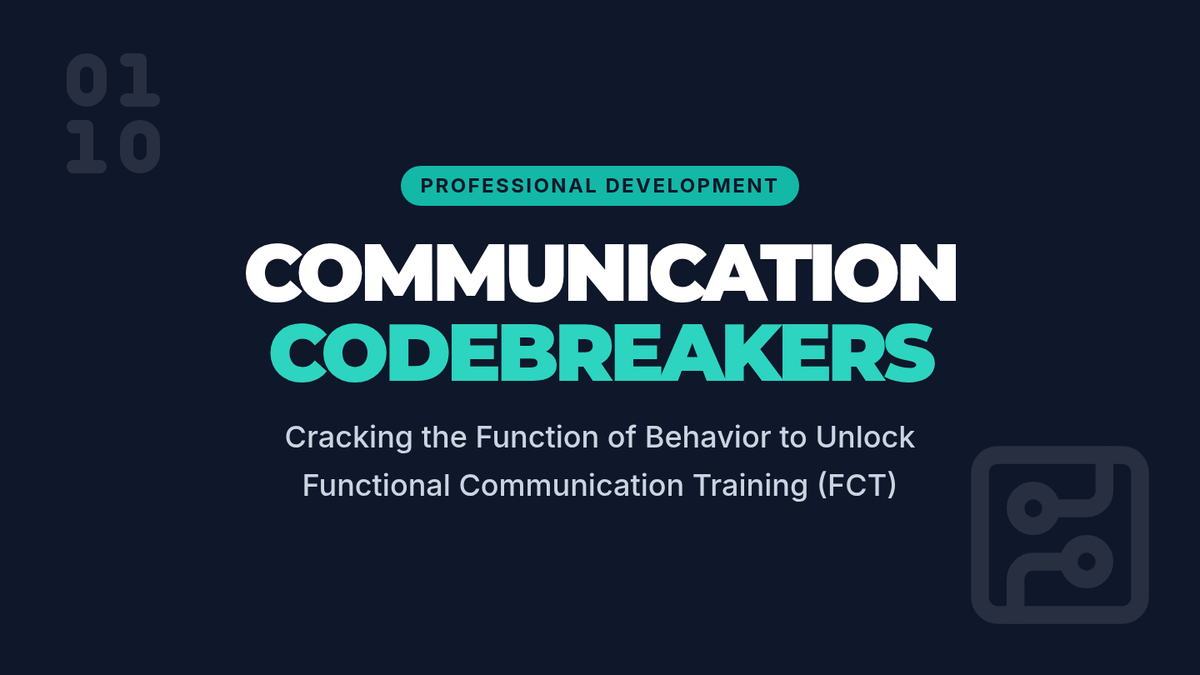 01
10

PROFESSIONAL DEVELOPMENT

COMMUNICATION CODEBREAKERS

Cracking the Function of Behavior to Unlock Functional Communication Training (FCT)